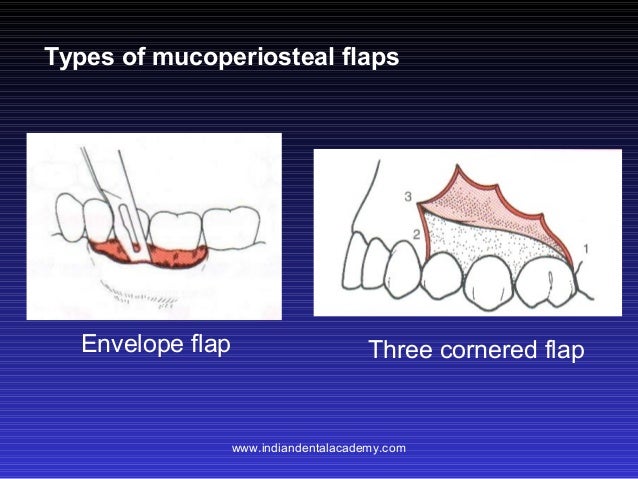 Types of mucoperiosteal flaps

3
2
1

Envelope flap

Three cornered flap

www.indiandentalacademy.com